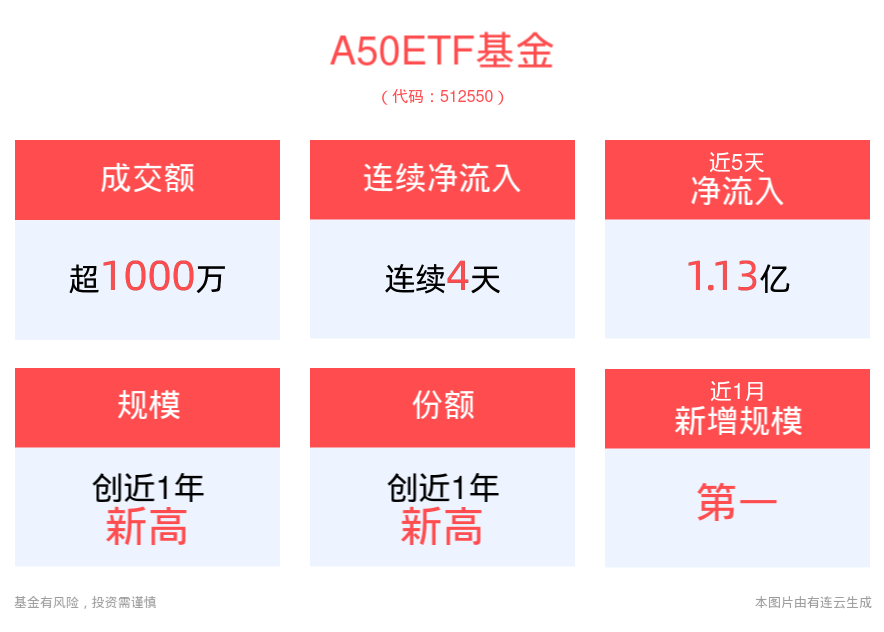 A50ETF基金

（代码：512550）

成交额

超1000万

连续净流入

连续4天

近5天
净流入

1.13亿

规模

创近1年
新高

份额

创近1年
新高

近1月
新增规模

第一

基金有风险，投资需谨慎

本图片由有连云生成